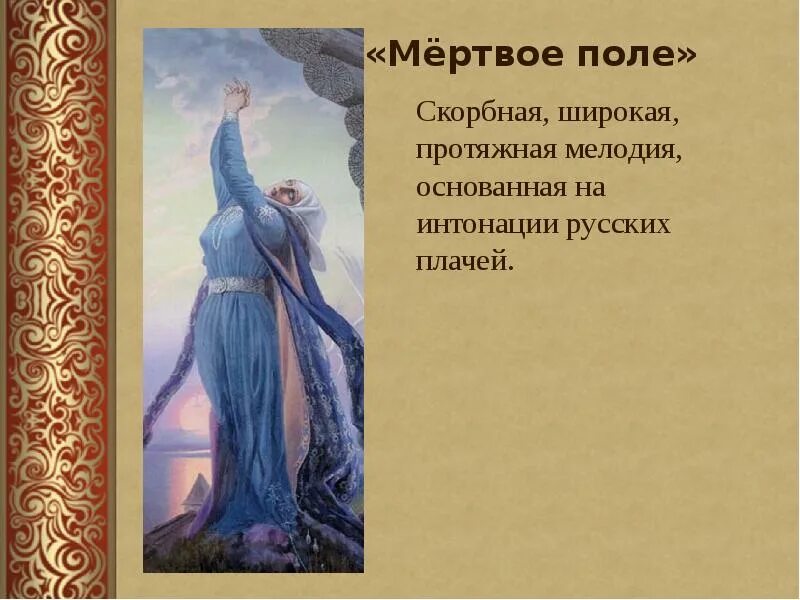 «Мёртвое поле»

Скорбная, широкая, протяжная мелодия, основанная на интонации русских плачей.